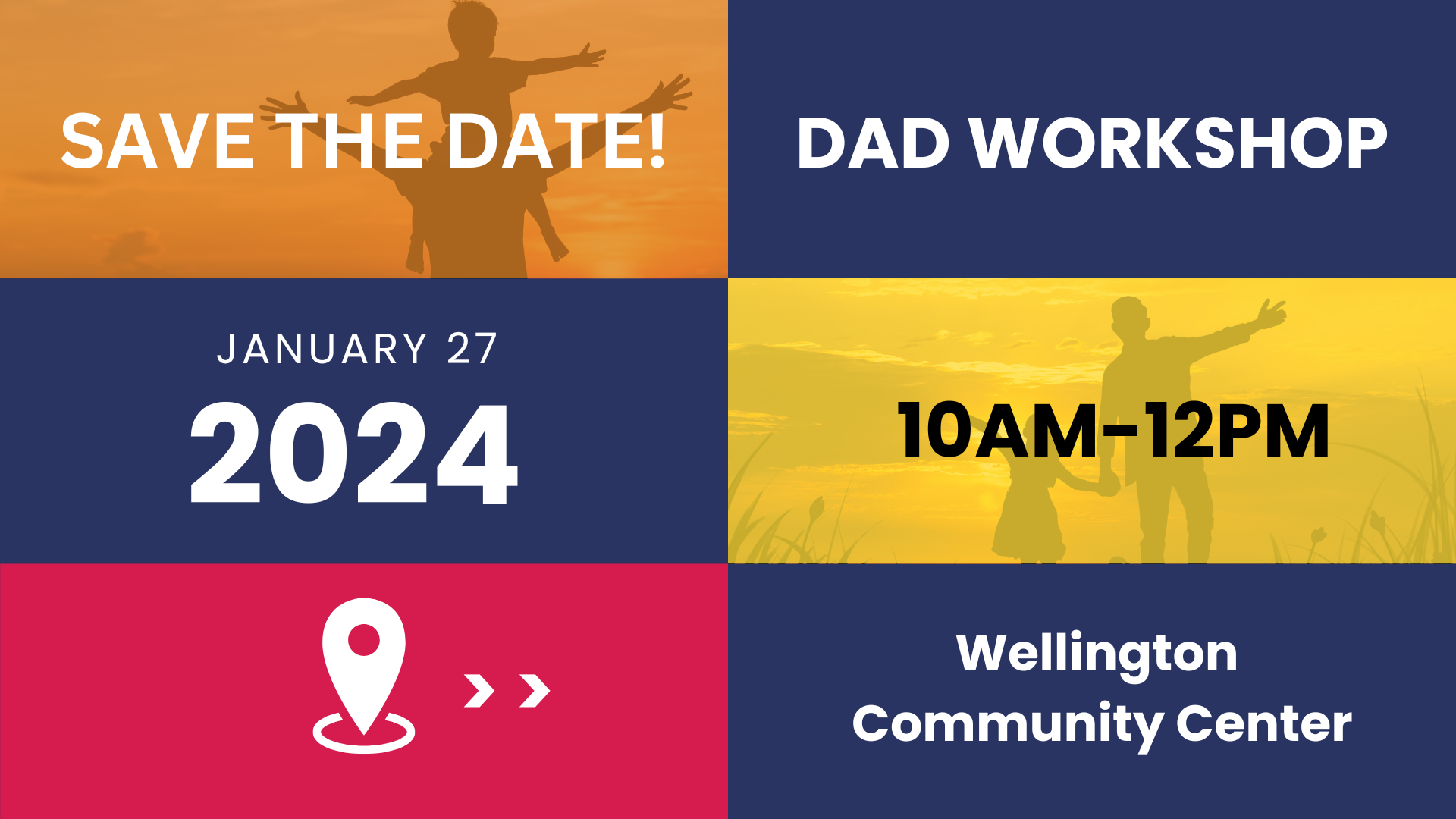 SAVE THE DATE!

DAD WORKSHOP

JANUARY 27
2024

10AM-12PM

Wellington
Community Center